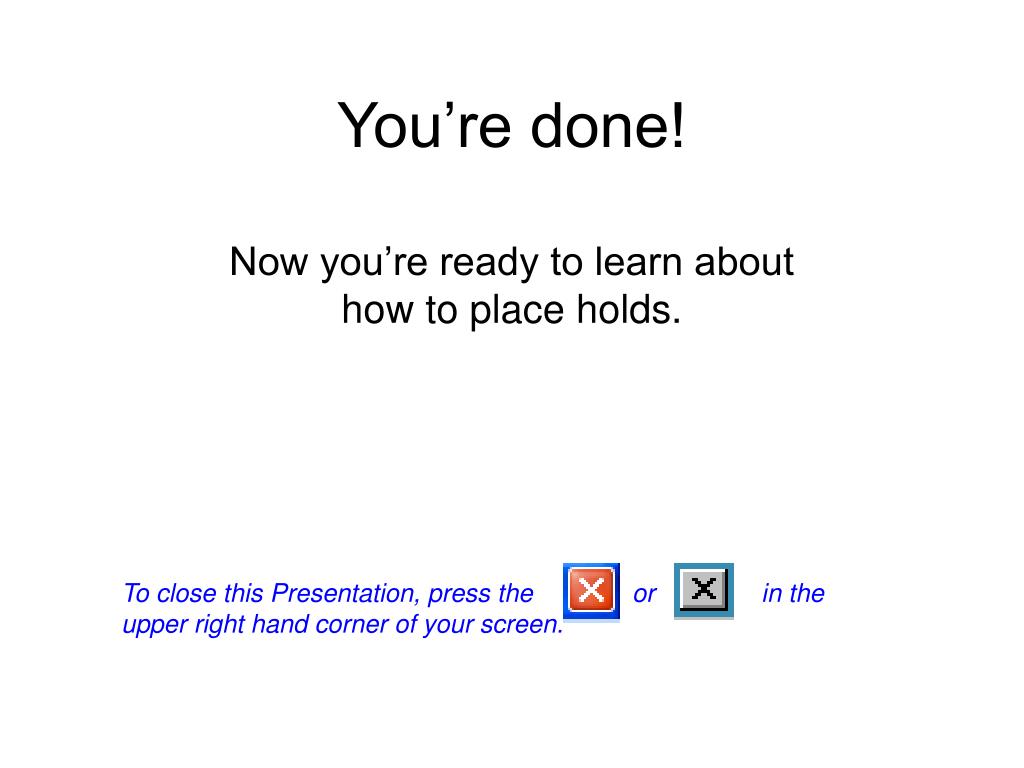 You’re done!

Now you’re ready to learn about how to place holds.

To close this Presentation, press the or in the upper right hand corner of your screen.